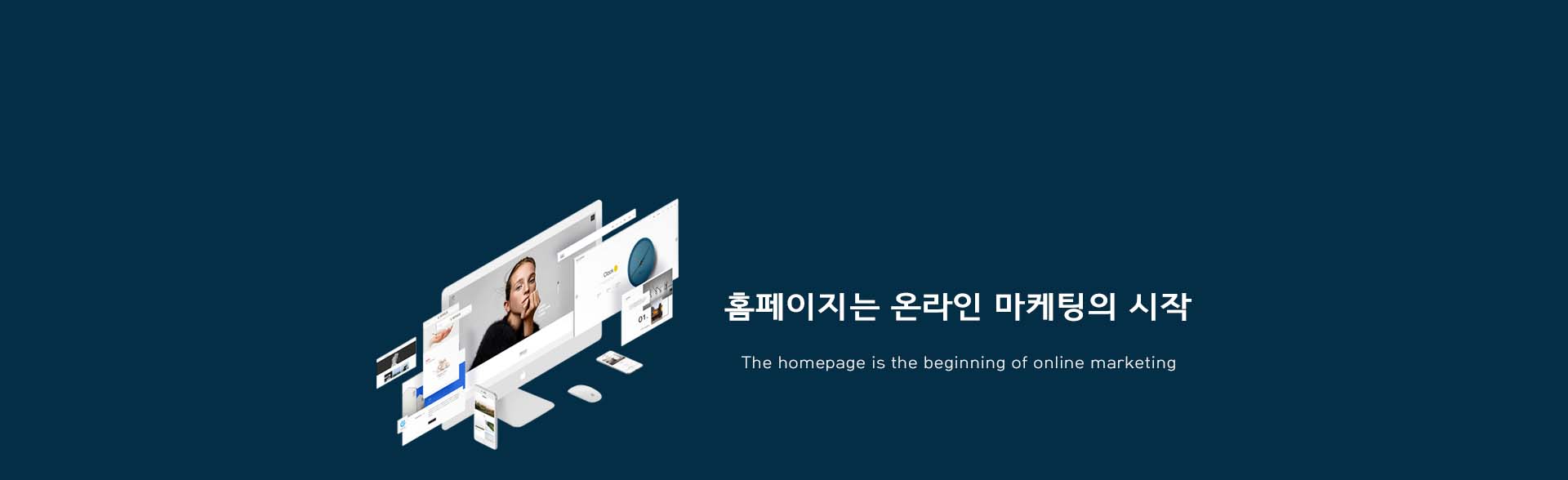 홈페이지는 온라인 마케팅의 시작

The homepage is the beginning of online marketing